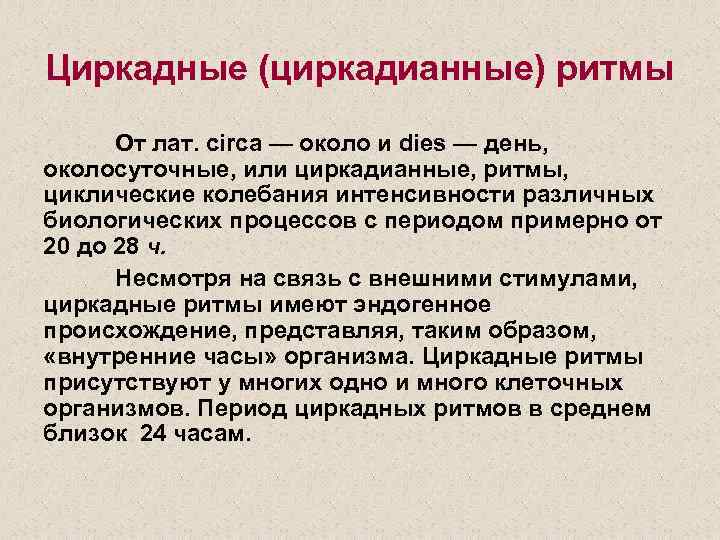 Циркадные (циркадианные) ритмы

От лат. circa — около и dies — день, околосуточные, или циркадианные, ритмы, циклические колебания интенсивности различных биологических процессов с периодом примерно от 20 до 28 ч.

Несмотря на связь с внешними стимулами, циркадные ритмы имеют эндогенное происхождение, представляя, таким образом, «внутренние часы» организма. Циркадные ритмы присутствуют у многих одно и много клеточных организмов. Период циркадных ритмов в среднем близок 24 часам.